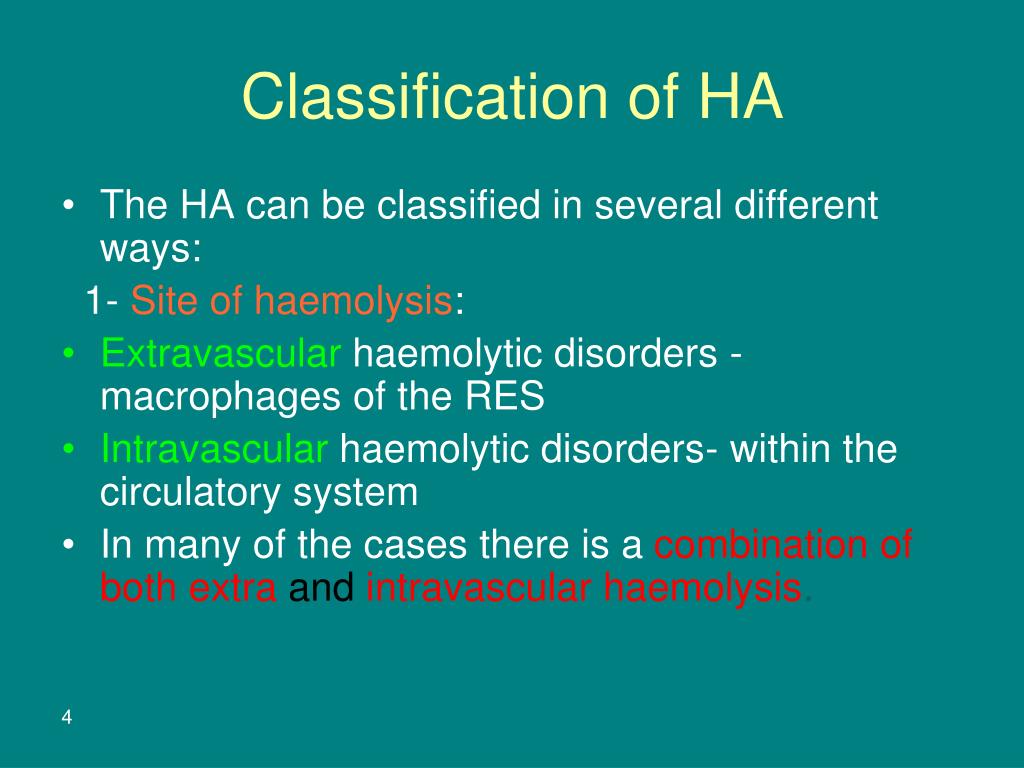 Classification of HA

• The HA can be classified in several different ways:

1- Site of haemolysis:

• Extravascular haemolytic disorders - macrophages of the RES

• Intravascular haemolytic disorders- within the circulatory system

• In many of the cases there is a combination of both extra and intravascular haemolysis.

4